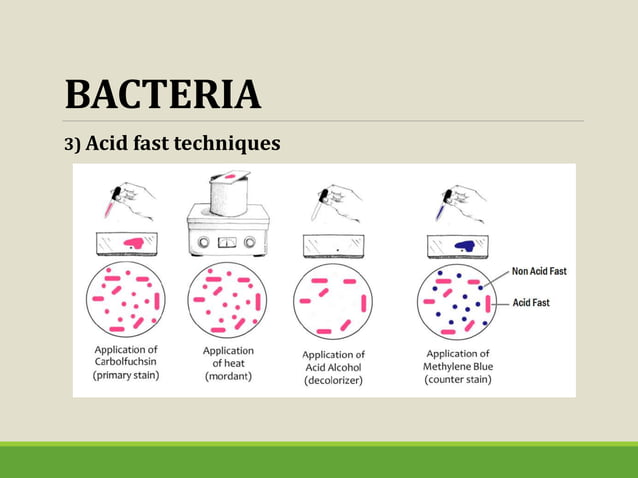 BACTERIA

3) Acid fast techniques

Non Acid Fast

Acid Fast

Application of Carbolfuchsin (primary stain)

Application of heat (mordant)

Application of Acid Alcohol (decolorizer)

Application of Methylene Blue (counter stain)